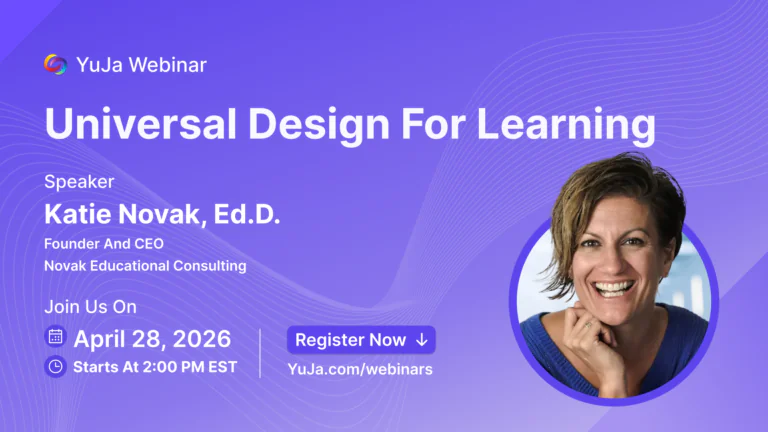 YuJa Webinar

Universal Design For Learning

Speaker

Katie Novak, Ed.D.

Founder And CEO

Novak Educational Consulting

Join Us On

April 28, 2026

Starts At 2:00 PM EST

Register Now ↓

YuJa.com/webinars